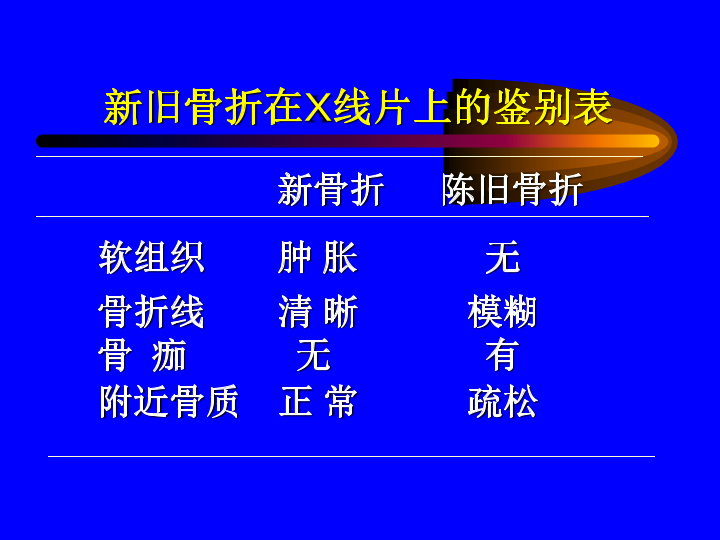 新旧骨折在X线片上的鉴别表

|  | 新骨折 | 陈旧骨折 |
|---|---|---|
| 软组织 | 肿 胀 | 无 |
| 骨折线 | 清 晰 | 模糊 |
| 骨 痂 | 无 | 有 |
| 附近骨质 | 正 常 | 疏松 |